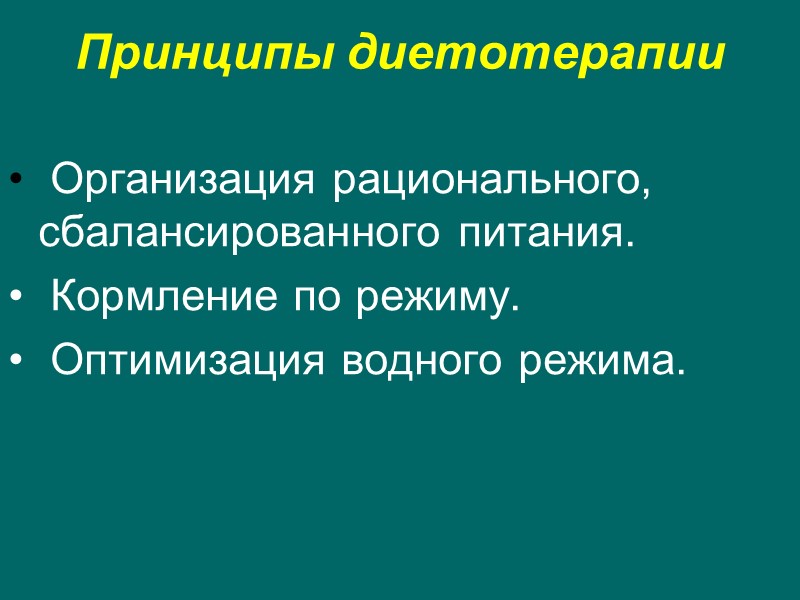 Принципы диетотерапии

• Организация рационального, сбалансированного питания.
• Кормление по режиму.
• Оптимизация водного режима.